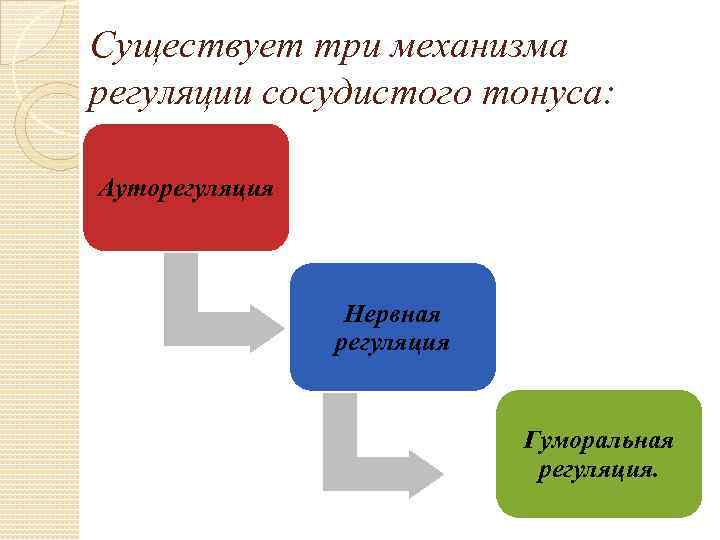 Существует три механизма регуляции сосудистого тонуса:

Ауторегуляция

Нервная регуляция

Гуморальная регуляция.